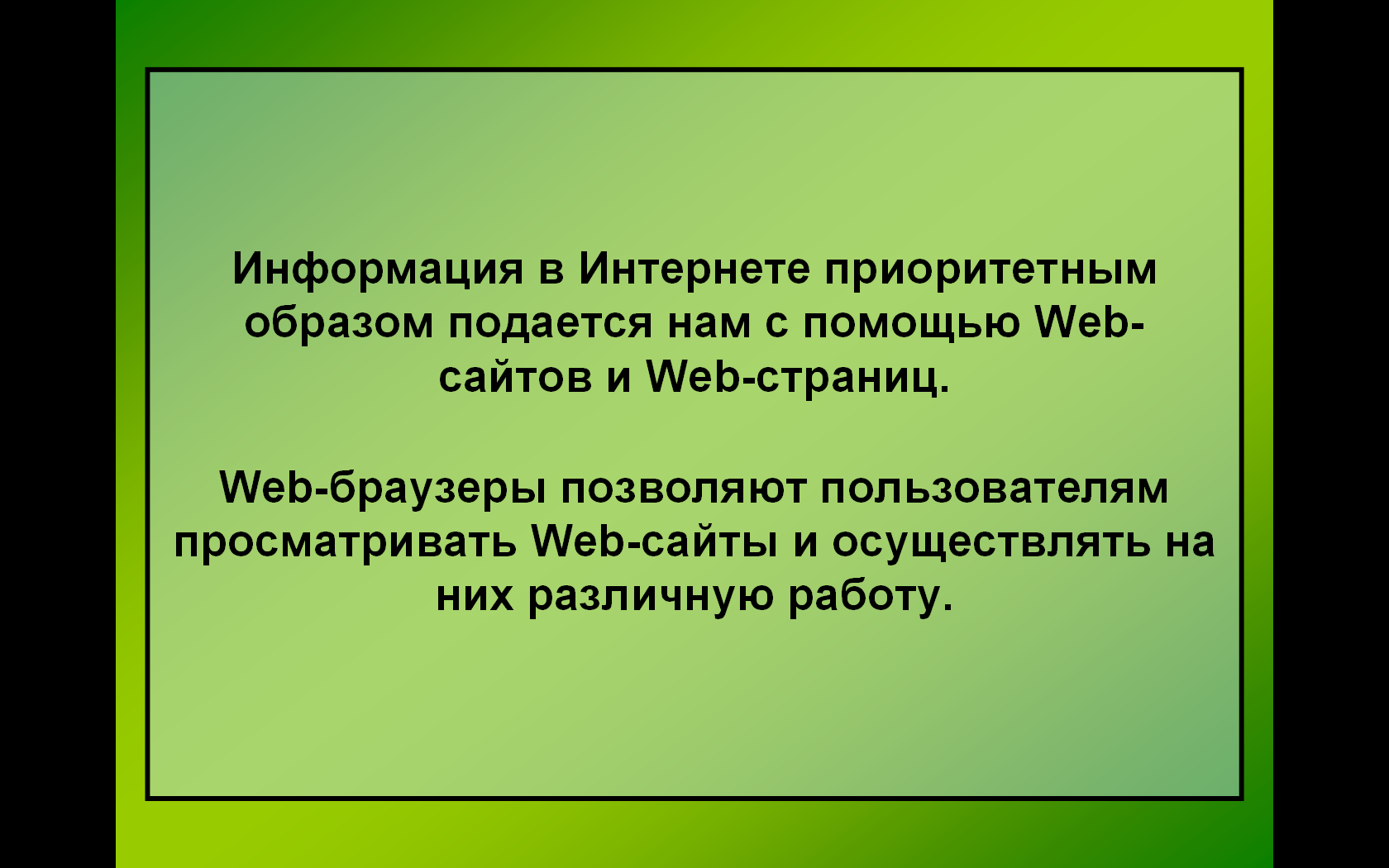 Информация в Интернете приоритетным образом подается нам с помощью Web-сайтов и Web-страниц.

Web-браузеры позволяют пользователям просматривать Web-сайты и осуществлять на них различную работу.